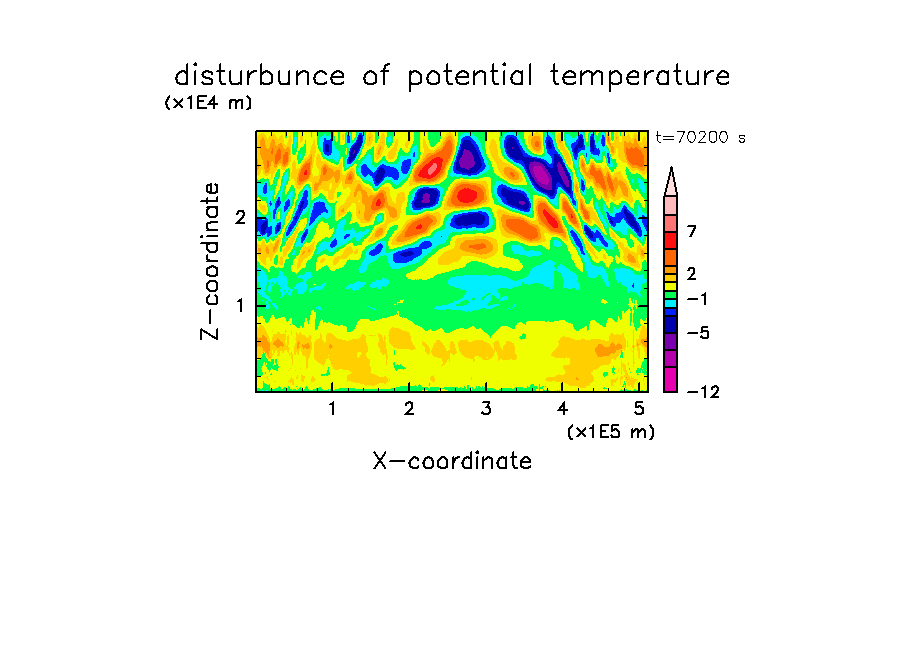 disturbunce of potential temperature

(x1E4 m)

t=70200 s

Z-coordinate

2

1

7

2

−1

−5

−12

1 2 3 4 5

(x1E5 m)

X-coordinate